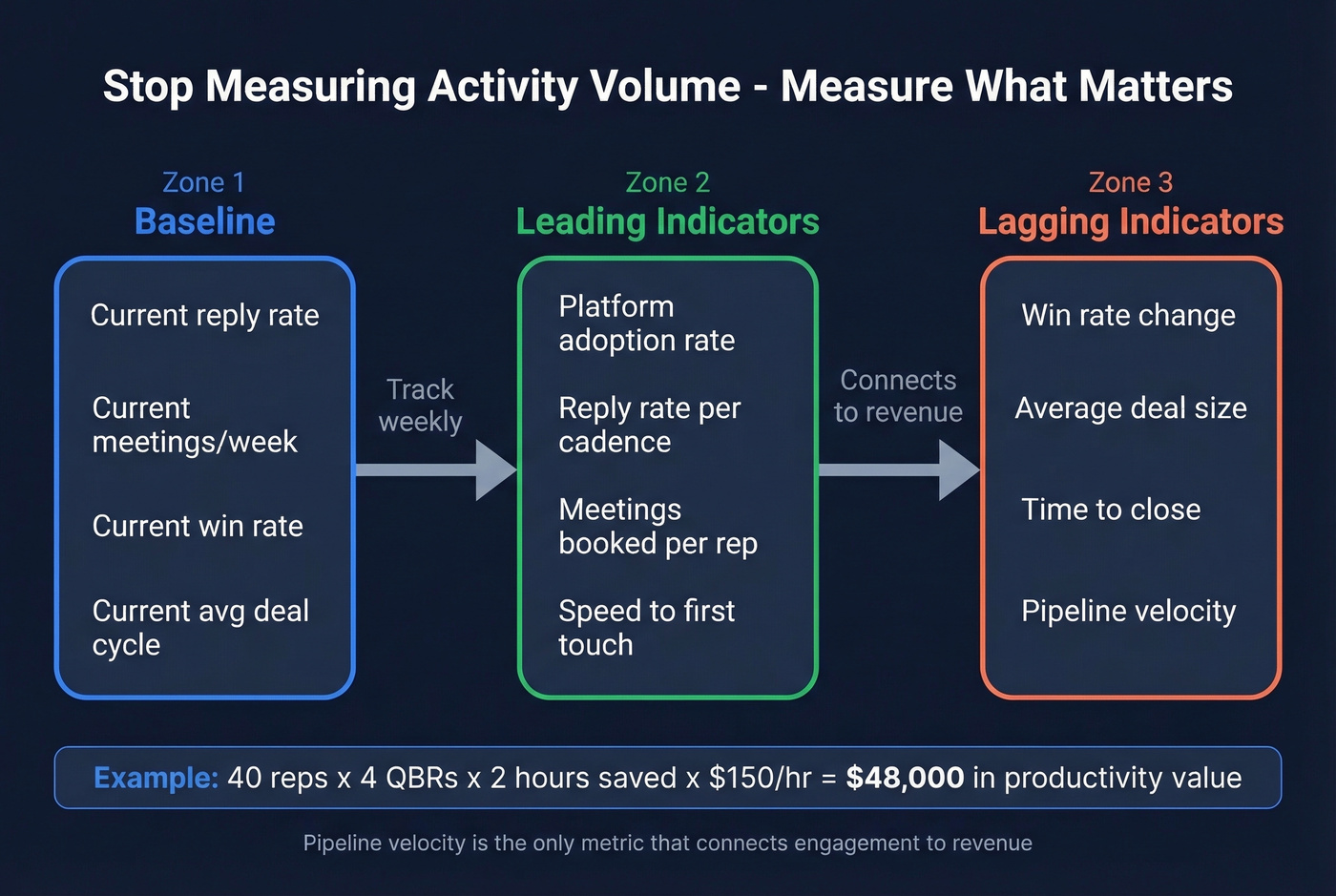 Stop Measuring Activity Volume - Measure What Matters

Zone 1
Baseline

Current reply rate

Current meetings/week

Current win rate

Current avg deal cycle

Track weekly

Zone 2
Leading Indicators

Platform adoption rate

Reply rate per cadence

Meetings booked per rep

Speed to first touch

Connects to revenue

Zone 3
Lagging Indicators

Win rate change

Average deal size

Time to close

Pipeline velocity

Example: 40 reps x 4 QBRs x 2 hours saved x $150/hr = $48,000 in productivity value

Pipeline velocity is the only metric that connects engagement to revenue